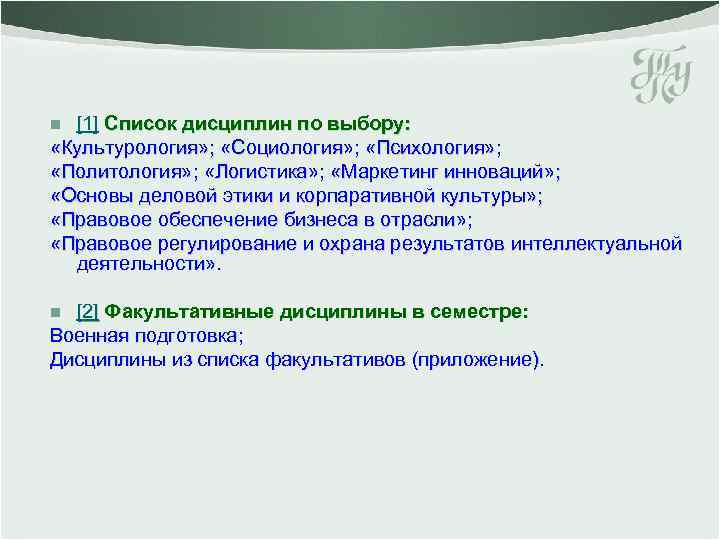 [1] Список дисциплин по выбору:
«Культурология»; «Социология»; «Психология»;
«Политология»; «Логистика»; «Маркетинг инноваций»;
«Основы деловой этики и корпаративной культуры»;
«Правовое обеспечение бизнеса в отрасли»;
«Правовое регулирование и охрана результатов интеллектуальной деятельности».

[2] Факультативные дисциплины в семестре:
Военная подготовка;
Дисциплины из списка факультативов (приложение).